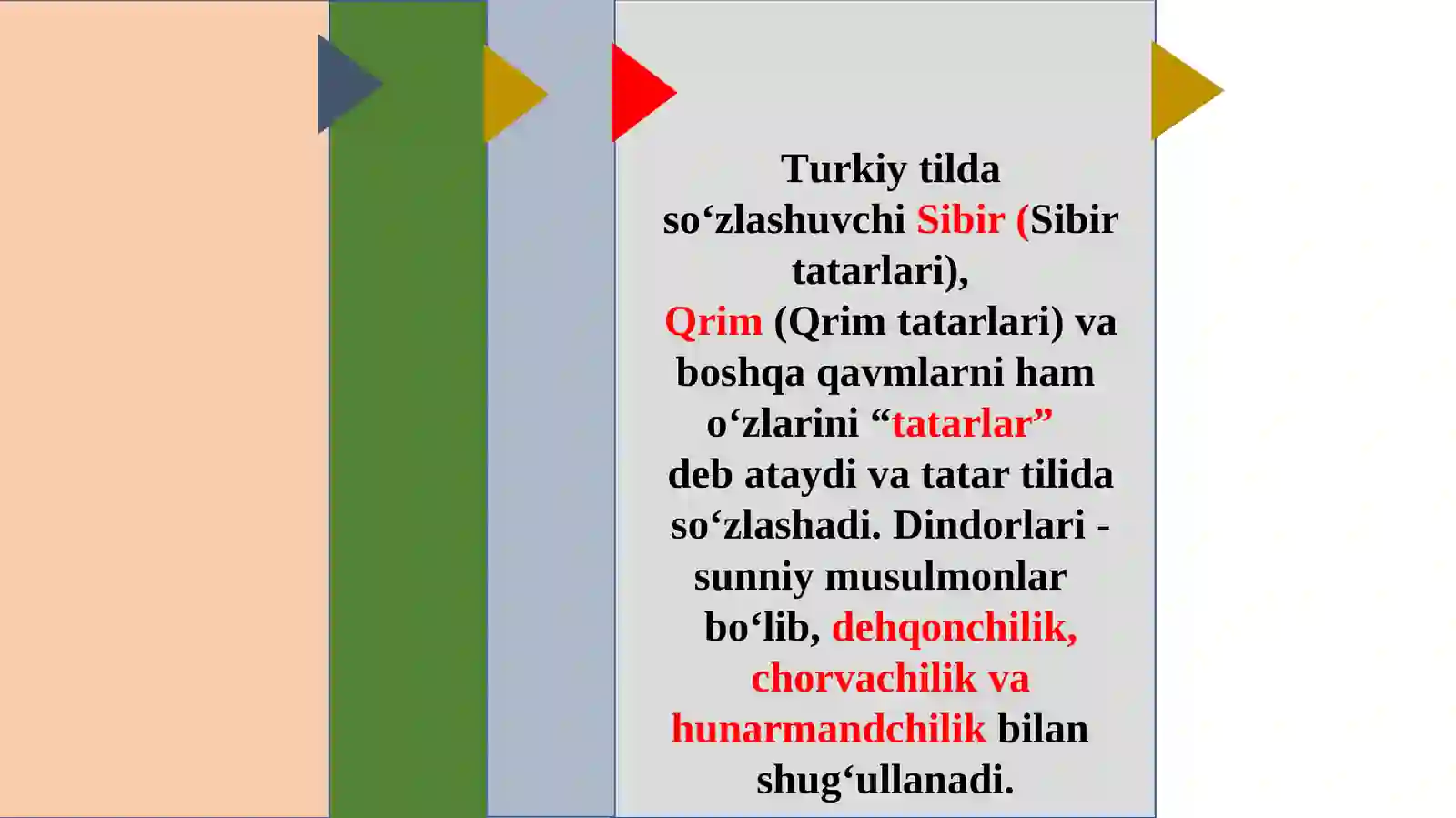 Turkiy tilda so‘zlashuvchi Sibir (Sibir tatarlari), Qrim (Qrim tatarlari) va boshqa qavmlarni ham o‘zlarini “tatarlar” deb ataydi va tatar tilida so‘zlashadi. Dindorlari - sunniy musulmonlar bo‘lib, dehqonchilik, chorvachilik va hunarmandchilik bilan shug‘ullanadi.